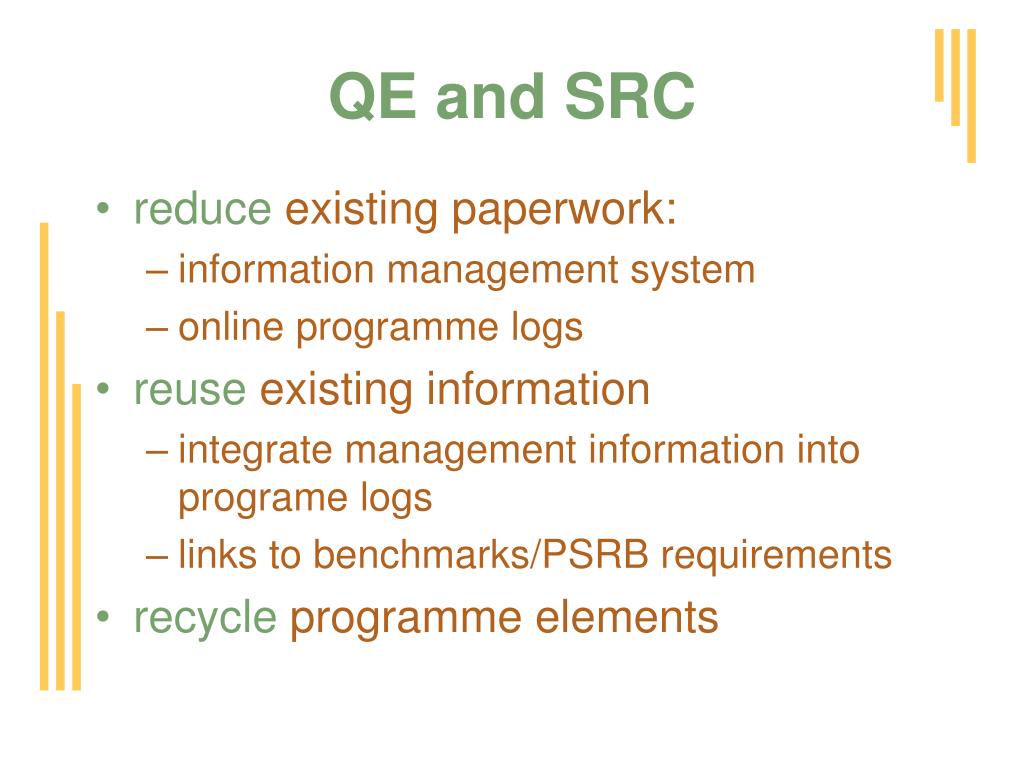 QE and SRC

• reduce existing paperwork:
– information management system
– online programme logs
• reuse existing information
– integrate management information into programe logs
– links to benchmarks/PSRB requirements
• recycle programme elements